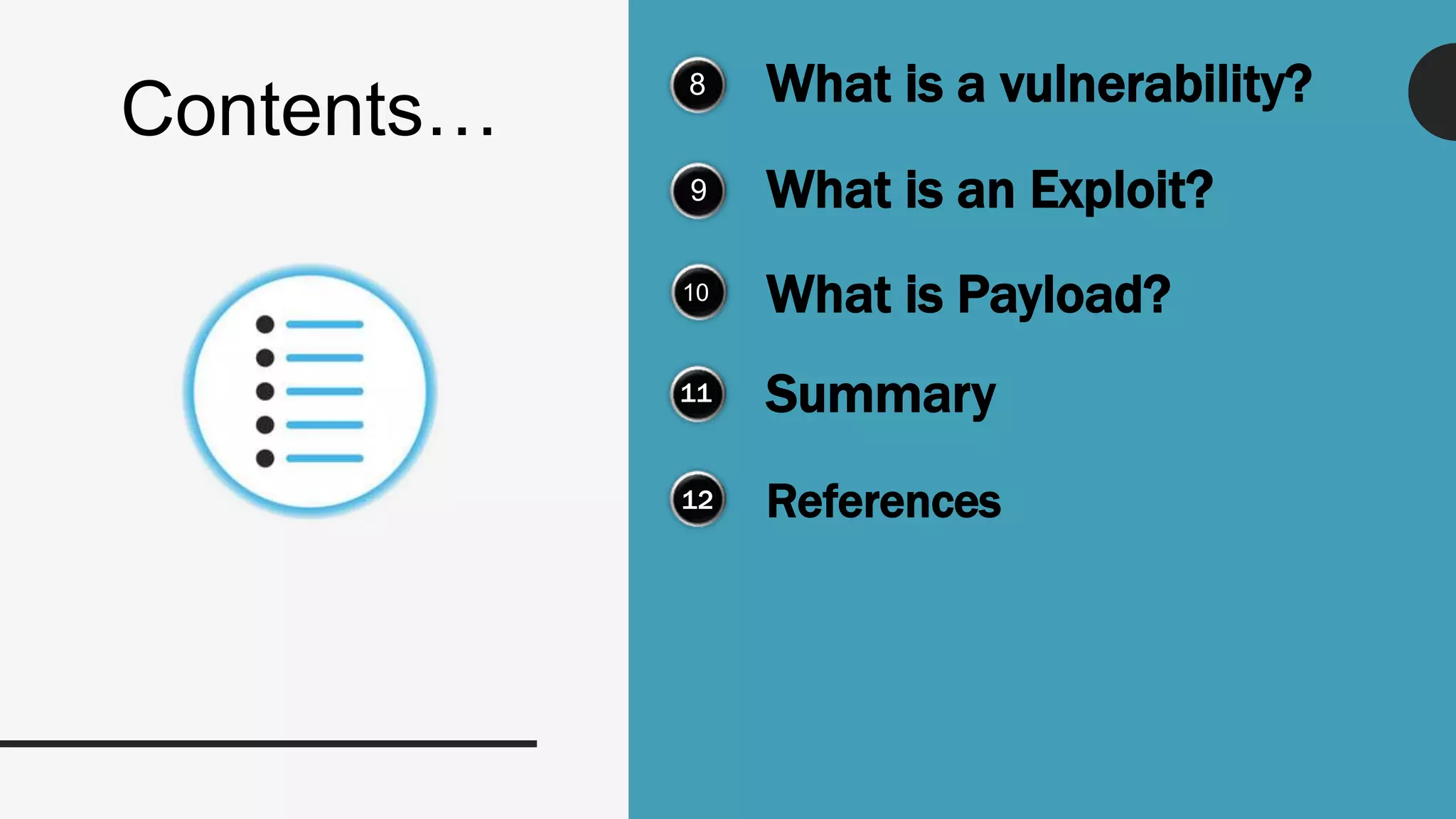 Contents…

8 What is a vulnerability?

9 What is an Exploit?

10 What is Payload?

11 Summary

12 References